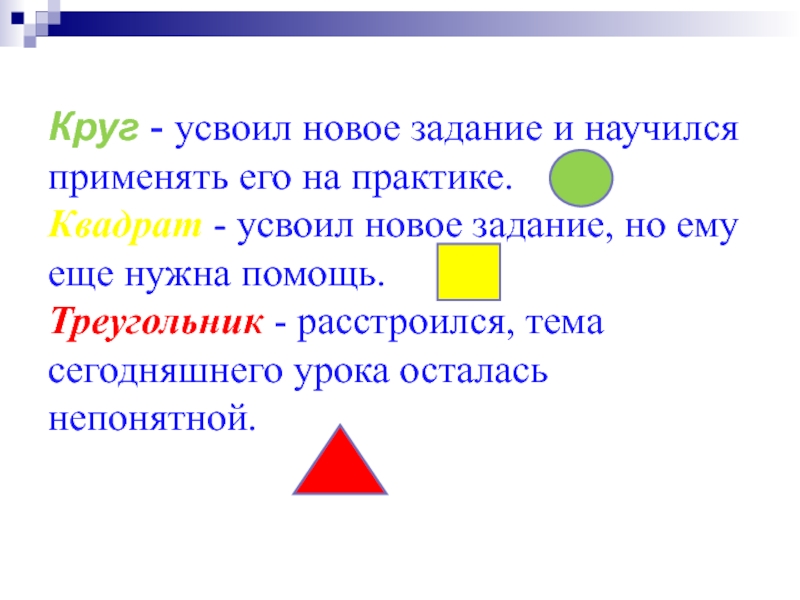 Круг - усвоил новое задание и научился применять его на практике.
Квадрат - усвоил новое задание, но ему еще нужна помощь.
Треугольник - расстроился, тема сегодняшнего урока осталась непонятной.